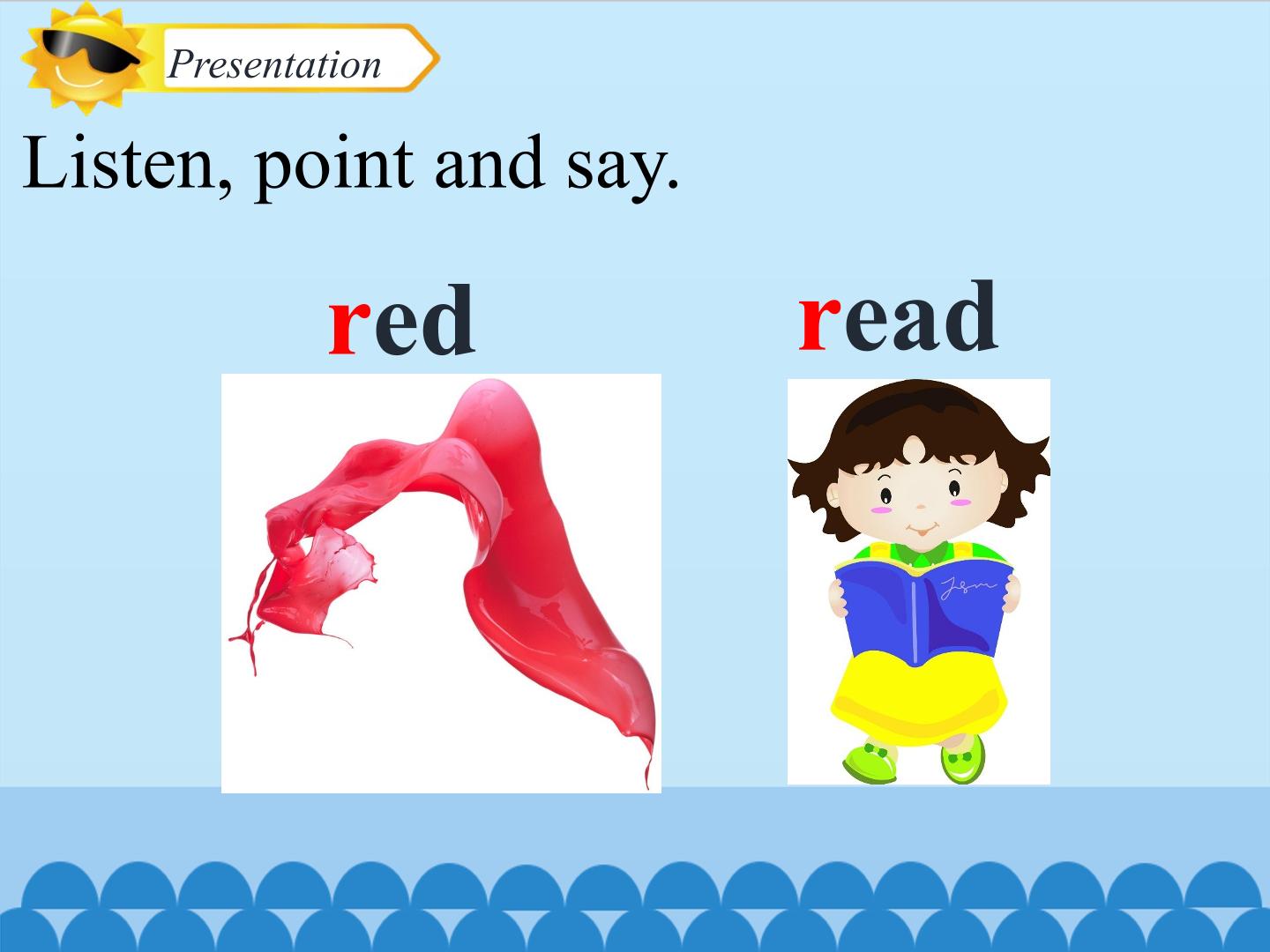 Presentation

Listen, point and say.

red

read